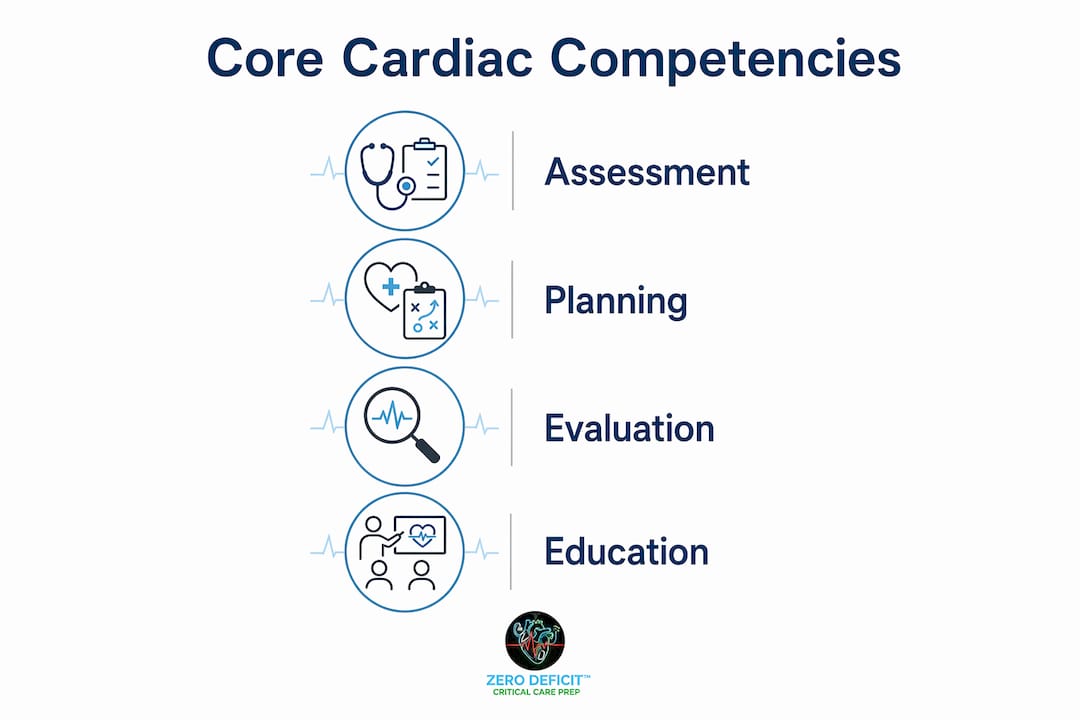 Core Cardiac Competencies

Assessment

Planning

Evaluation

Education

ZERO DEFICIT™
CRITICAL CARE PREP